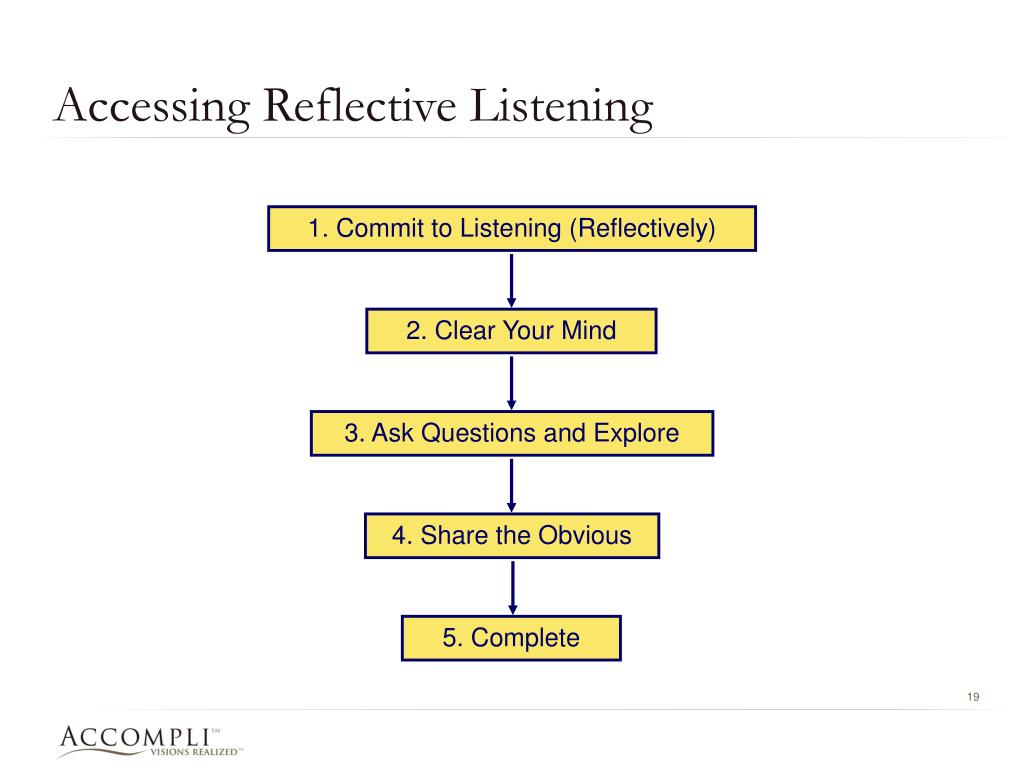 Accessing Reflective Listening

1. Commit to Listening (Reflectively)

2. Clear Your Mind

3. Ask Questions and Explore

4. Share the Obvious

5. Complete

19

ACCOMPLI℠
VISIONS REALIZED™